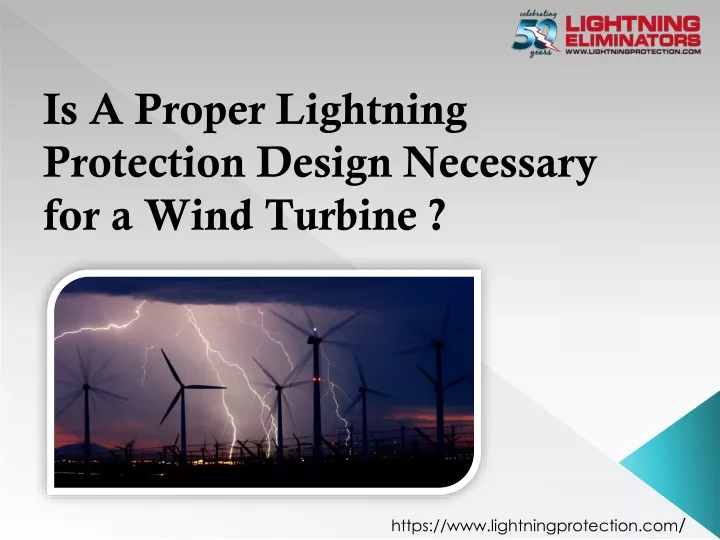 celebrating 50 years
LIGHTNING ELIMINATORS
WWW.LIGHTNINGPROTECTION.COM

Is A Proper Lightning Protection Design Necessary for a Wind Turbine ?

https://www.lightningprotection.com/